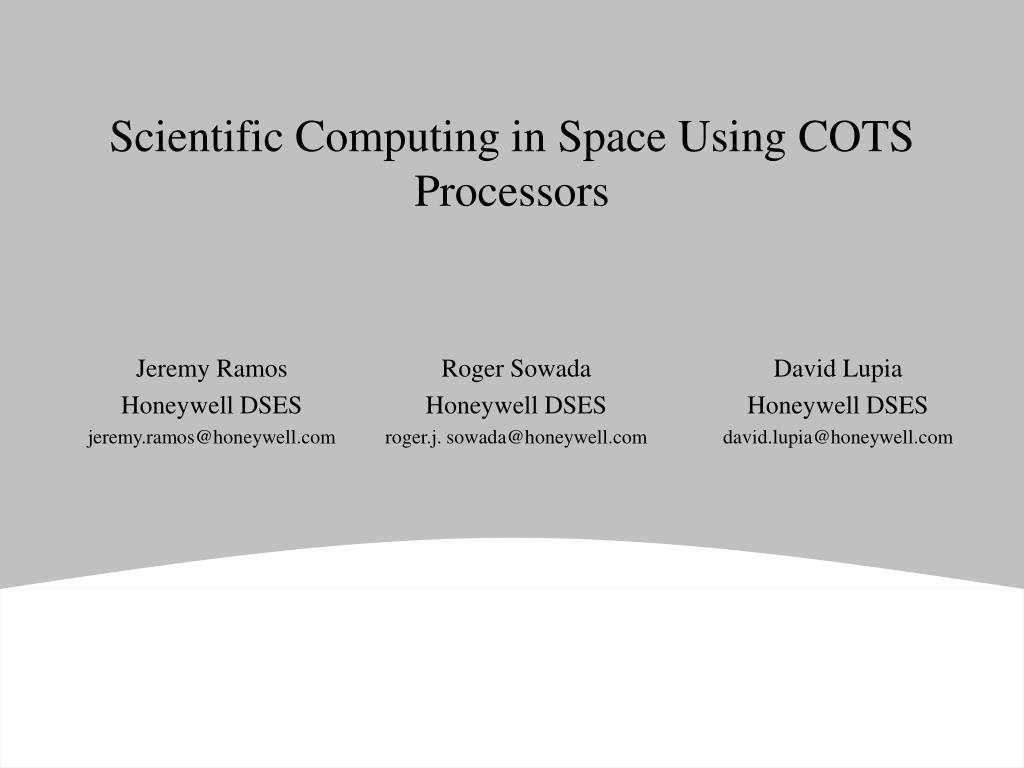 Scientific Computing in Space Using COTS Processors

Jeremy Ramos
Honeywell DSES
jeremy.ramos@honeywell.com

Roger Sowada
Honeywell DSES
roger.j. sowada@honeywell.com

David Lupia
Honeywell DSES
david.lupia@honeywell.com